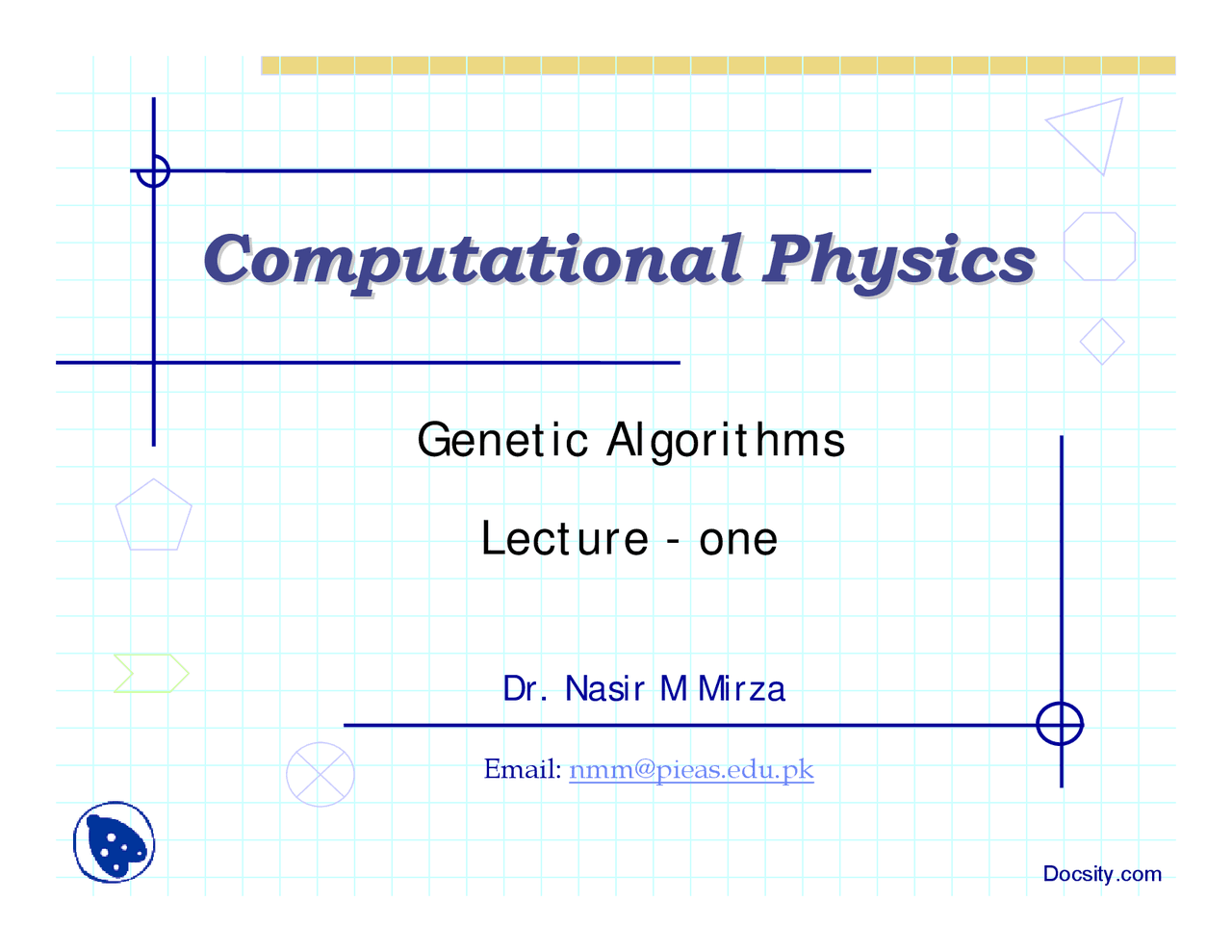 Computational Physics

Genetic Algorithms

Lecture - one

Dr. Nasir M Mirza

Email: nmm@pieas.edu.pk

Docsity.com